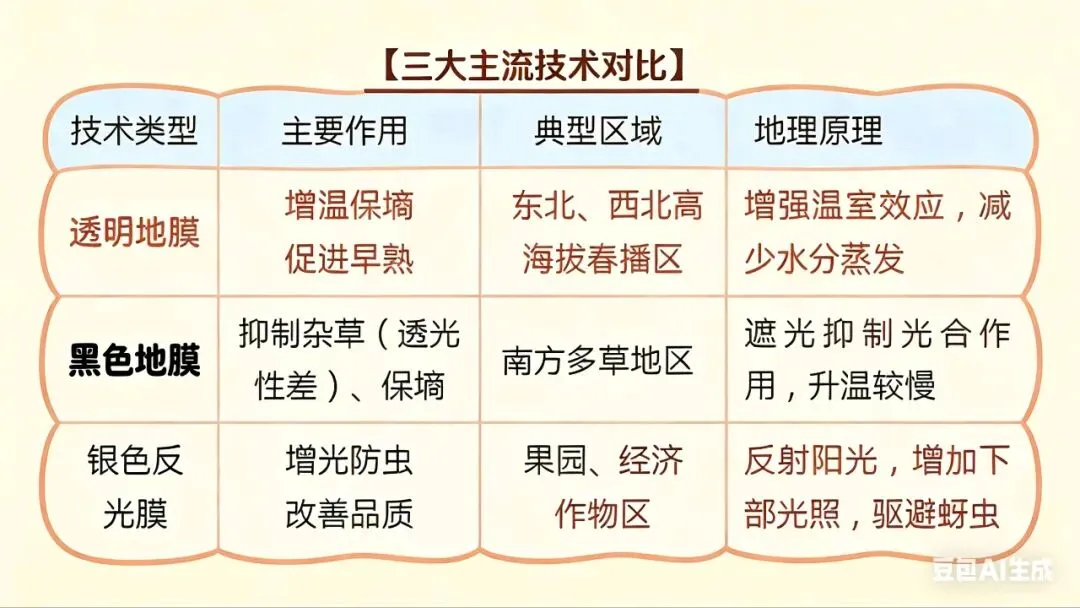 【三大主流技术对比】

| 技术类型 | 主要作用 | 典型区域 | 地理原理 |
|---|---|---|---|
| 透明地膜 | 增温保墒 促进早熟 | 东北、西北高海拔春播区 | 增强温室效应，减少水分蒸发 |
| 黑色地膜 | 抑制杂草（透光性差）、保墒 | 南方多草地区 | 遮光抑制光合作用，升温较慢 |
| 银色反光膜 | 增光防虫 改善品质 | 果园、经济作物区 | 反射阳光，增加下部光照，驱避蚜虫 |

豆包AI生成